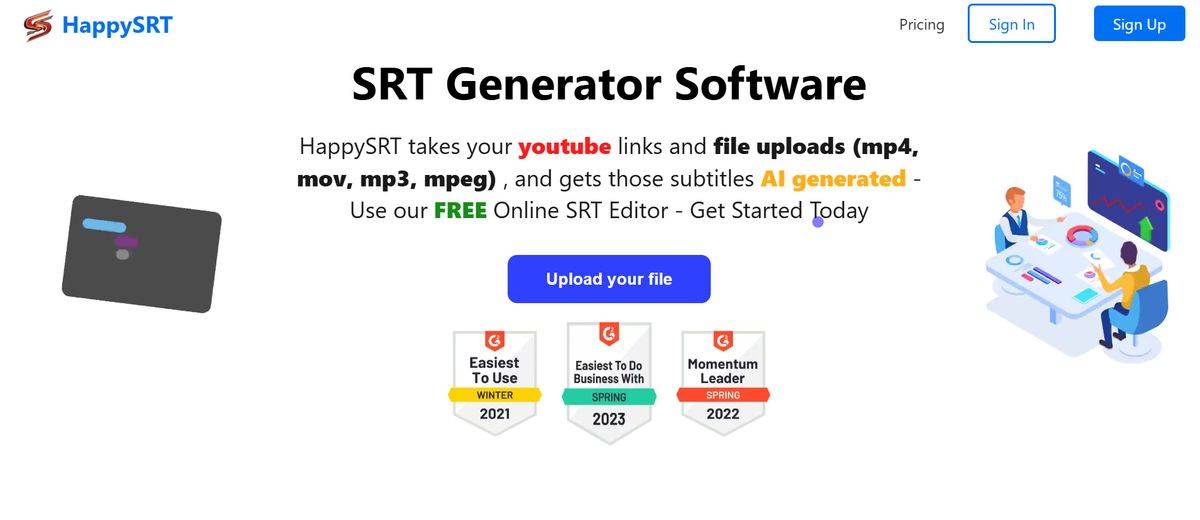 HappySRT

Pricing Sign In Sign Up

SRT Generator Software

HappySRT takes your youtube links and file uploads (mp4, mov, mp3, mpeg) , and gets those subtitles AI generated - Use our FREE Online SRT Editor - Get Started Today

Upload your file

Easiest To Use
WINTER
2021

Easiest To Do Business With
SPRING
2023

Momentum Leader
SPRING
2022